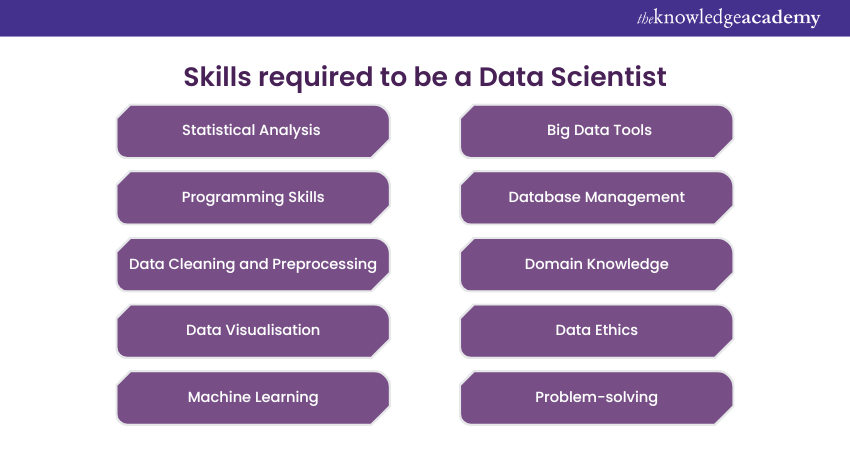 theknowledgeacademy

Skills required to be a Data Scientist

Statistical Analysis

Programming Skills

Data Cleaning and Preprocessing

Data Visualisation

Machine Learning

Big Data Tools

Database Management

Domain Knowledge

Data Ethics

Problem-solving